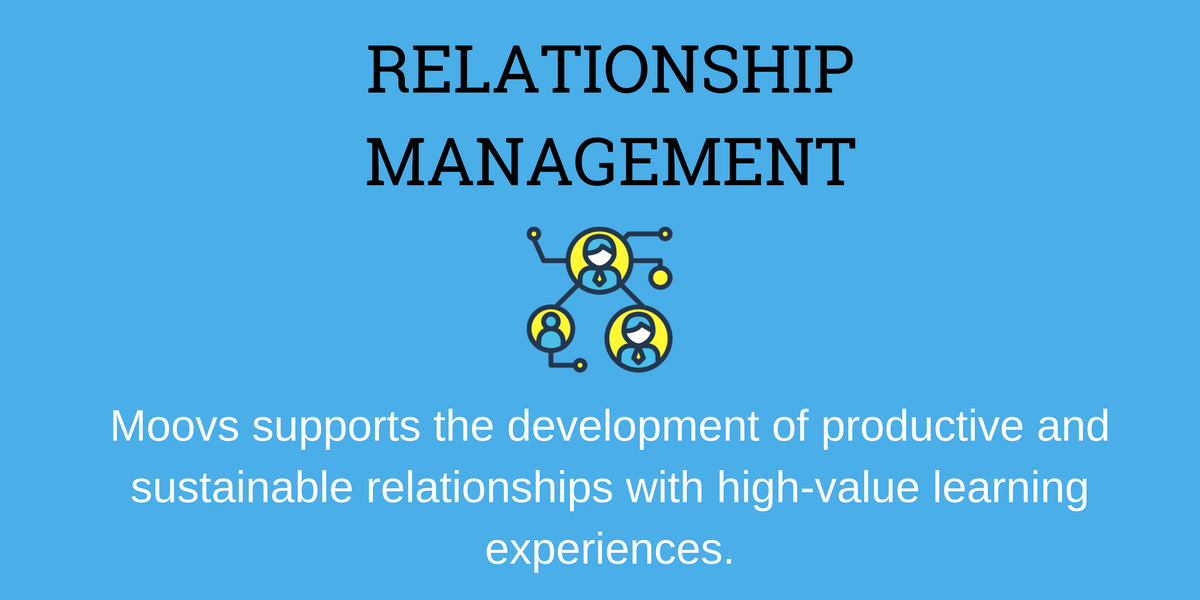 RELATIONSHIP MANAGEMENT

Moovs supports the development of productive and sustainable relationships with high-value learning experiences.